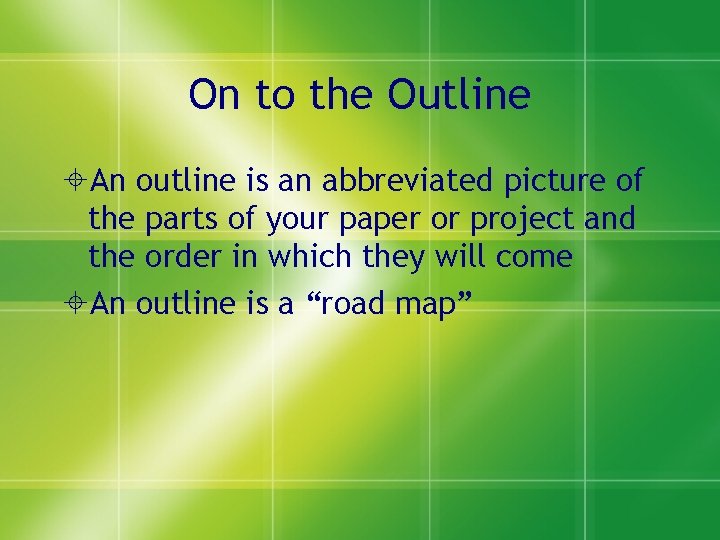 On to the Outline

An outline is an abbreviated picture of the parts of your paper or project and the order in which they will come

An outline is a “road map”